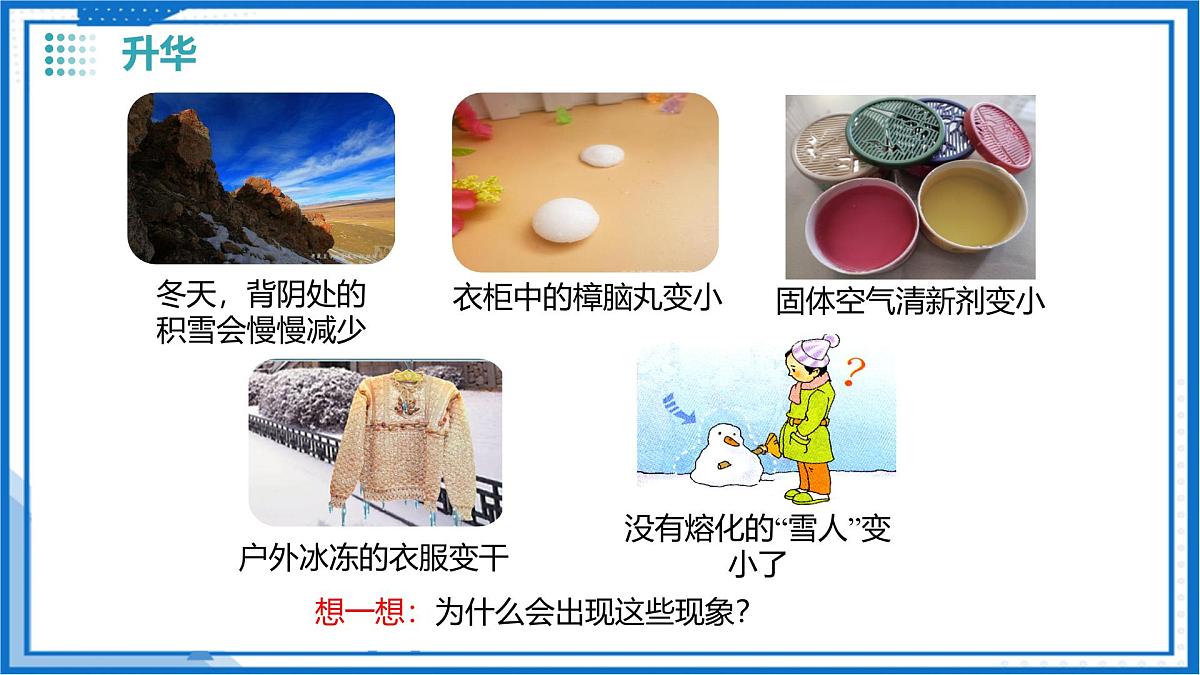 升华

冬天，背阴处的积雪会慢慢减少

衣柜中的樟脑丸变小

固体空气清新剂变小

户外冰冻的衣服变干

?

没有熔化的“雪人”变小了

想一想：为什么会出现这些现象？